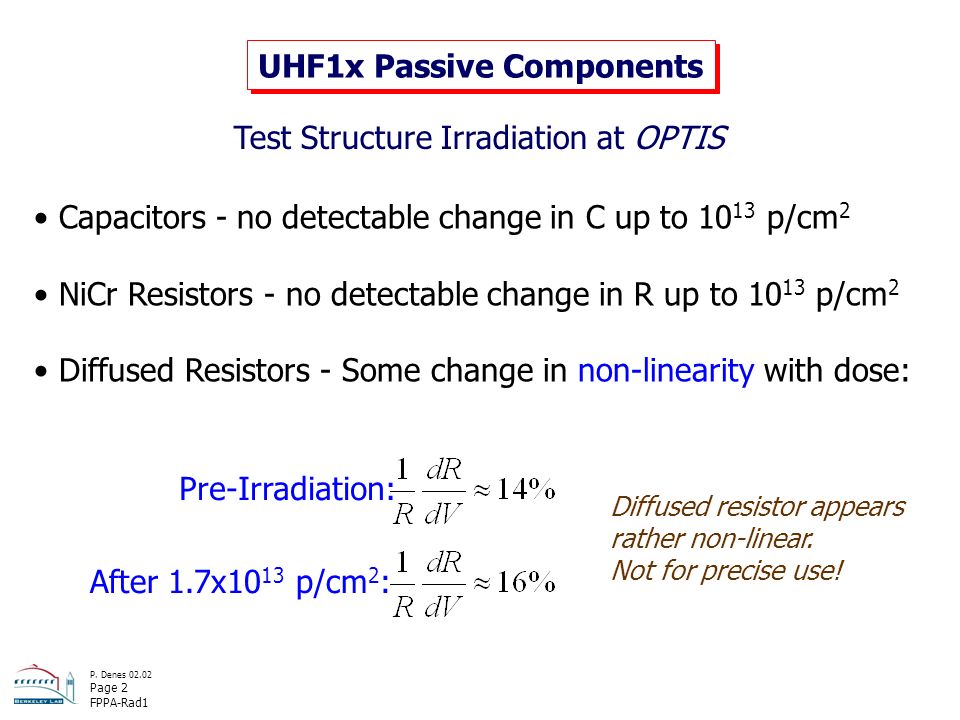 UHF1x Passive Components

Test Structure Irradiation at OPTIS

• Capacitors - no detectable change in C up to $10^{13}$ p/cm$^2$

• NiCr Resistors - no detectable change in R up to $10^{13}$ p/cm$^2$

• Diffused Resistors - Some change in non-linearity with dose:

Pre-Irradiation: $\frac{1}{R}\frac{dR}{dV} \approx 14\%$

After 1.7x$10^{13}$ p/cm$^2$: $\frac{1}{R}\frac{dR}{dV} \approx 16\%$

Diffused resistor appears rather non-linear. Not for precise use!

BERKELEY LAB

P. Denes 02.02
Page 2
FPPA-Rad1